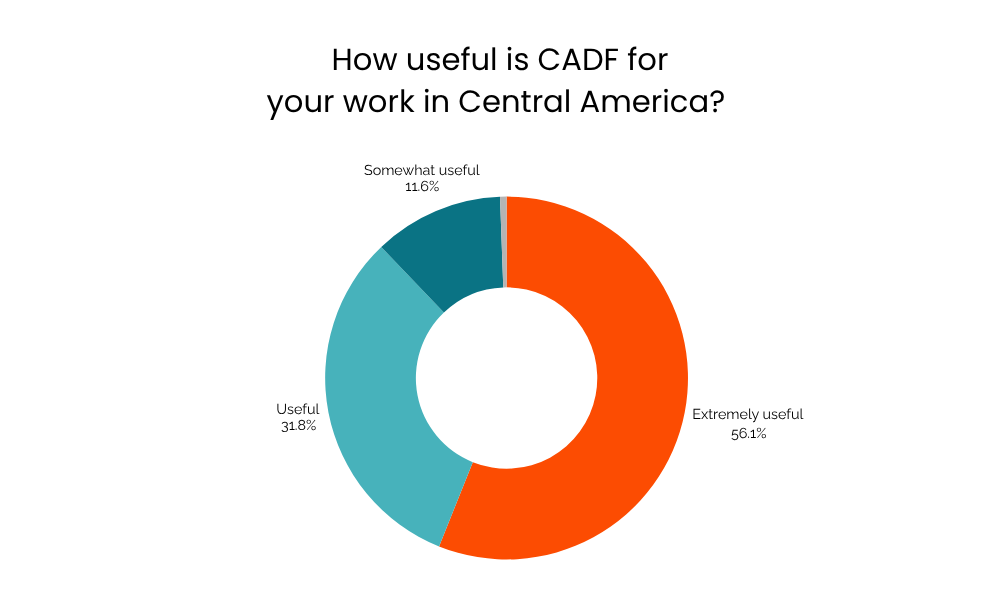 How useful is CADF for your work in Central America?

Somewhat useful
11.6%

Useful
31.8%

Extremely useful
56.1%